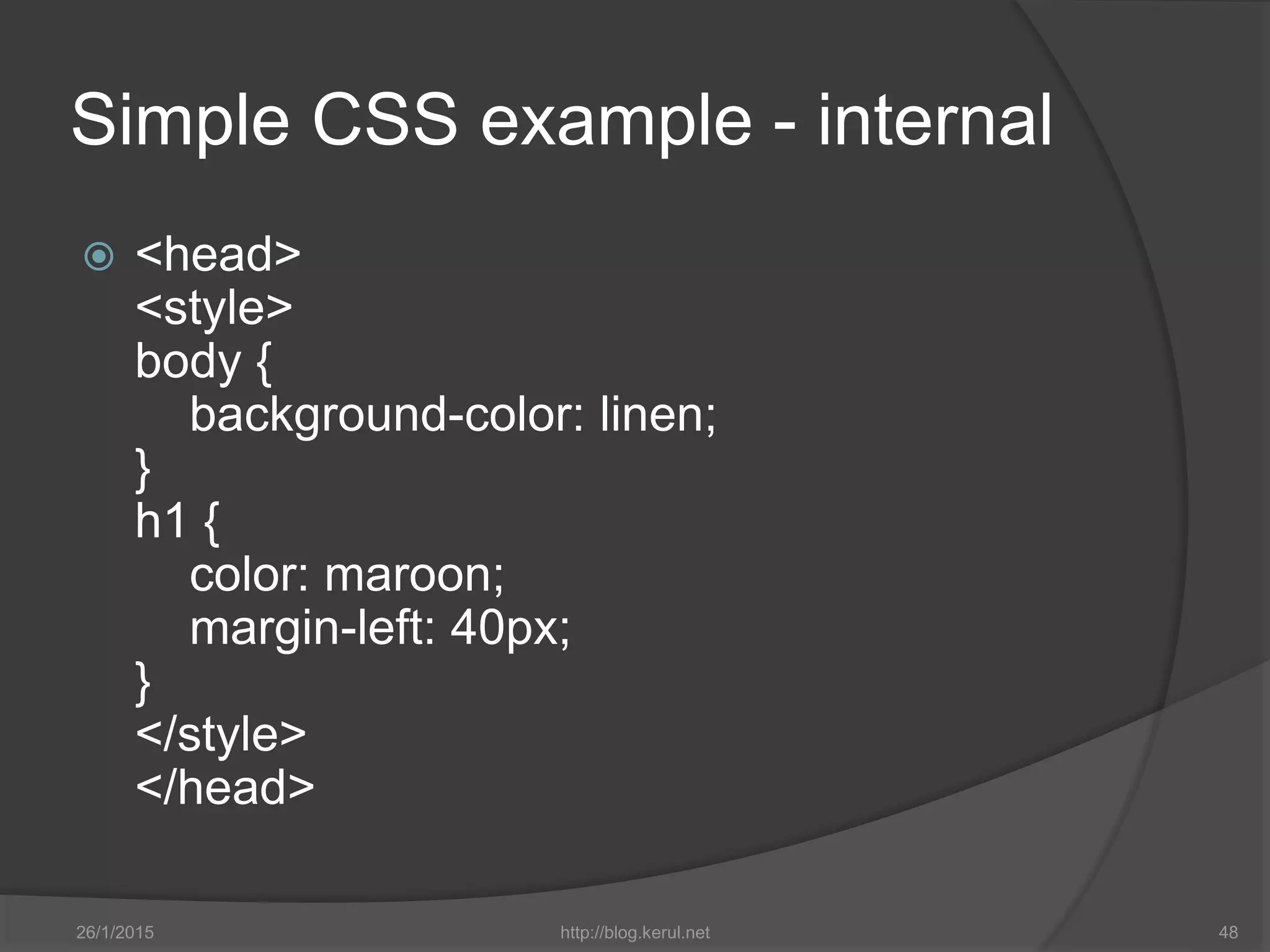 Simple CSS example - internal

<head>
<style>
body {
    background-color: linen;
}
h1 {
    color: maroon;
    margin-left: 40px;
}
</style>
</head>

26/1/2015 http://blog.kerul.net 48